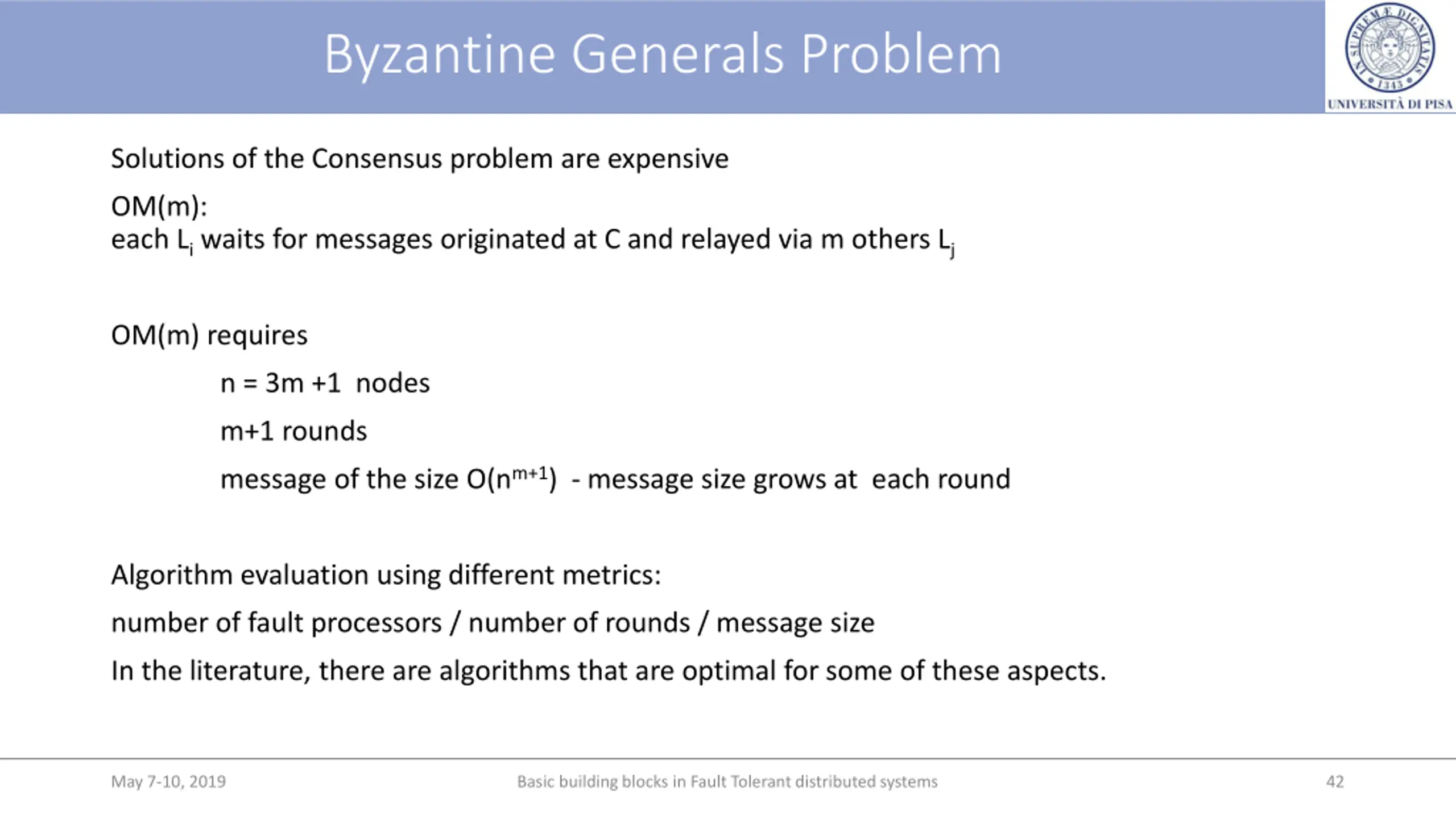 Byzantine Generals Problem

IN SUPREMÆ DIGNITATIS 1343

UNIVERSITÀ DI PISA

Solutions of the Consensus problem are expensive

OM(m):
each $L_i$ waits for messages originated at C and relayed via m others $L_j$

OM(m) requires

n = 3m +1 nodes

m+1 rounds

message of the size $O(n^{m+1})$ - message size grows at each round

Algorithm evaluation using different metrics:

number of fault processors / number of rounds / message size

In the literature, there are algorithms that are optimal for some of these aspects.

May 7-10, 2019

Basic building blocks in Fault Tolerant distributed systems

42